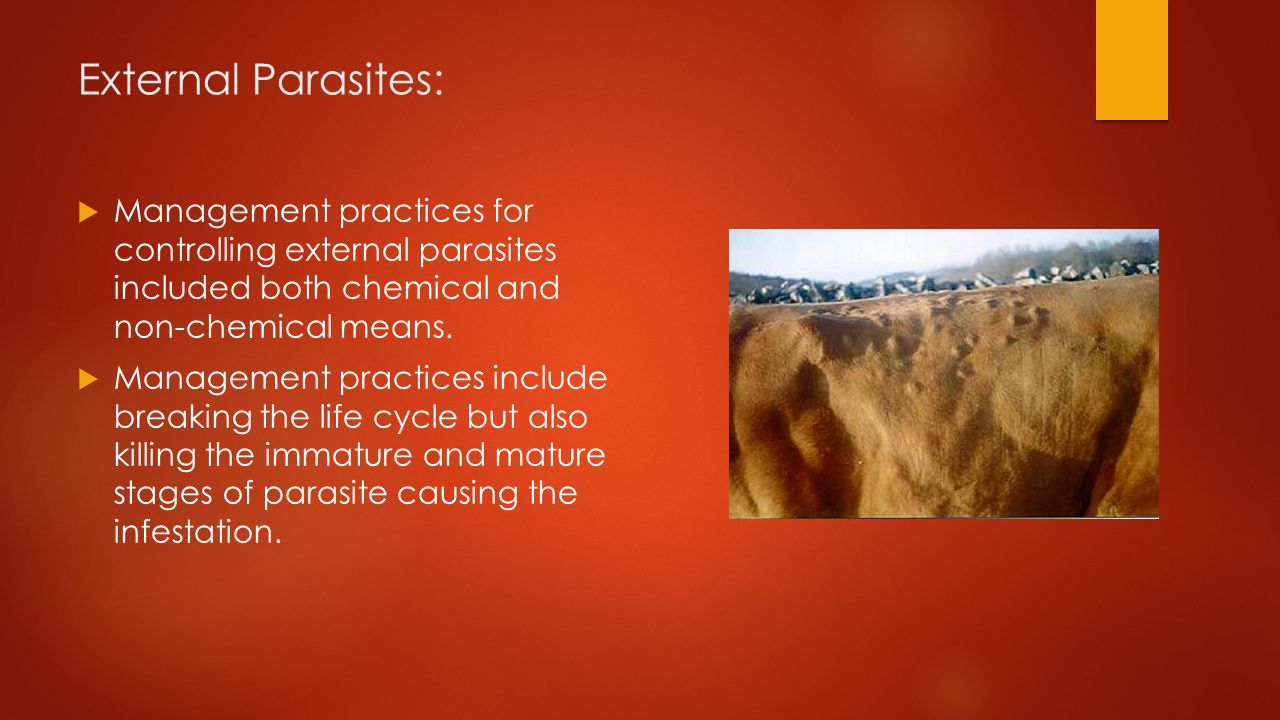 External Parasites:

Management practices for controlling external parasites included both chemical and non-chemical means.

Management practices include breaking the life cycle but also killing the immature and mature stages of parasite causing the infestation.